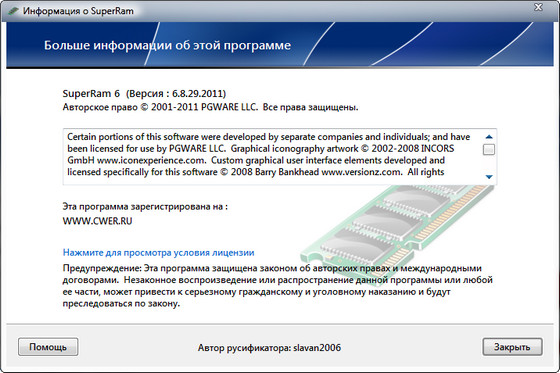 Информация о SuperRam

Больше информации об этой программе

SuperRam 6 (Версия : 6.8.29.2011)
Авторское право © 2001-2011 PGWARE LLC. Все права защищены.

Certain portions of this software were developed by separate companies and individuals; and have been licensed for use by PGWARE LLC. Graphical iconography artwork © 2002-2008 INCORS GmbH www.iconexperience.com. Custom graphical user interface elements developed and licensed specifically for this software © 2008 Barry Bankhead www.versionz.com. All rights

Эта программа зарегистрирована на :
WWW.CWER.RU

Нажмите для просмотра условия лицензии

Предупреждение: Эта программа защищена законом об авторских правах и международными договорами. Незаконное воспроизведение или распространение данной программы или любой ее части, может привести к серьезному гражданскому и уголовному наказанию и будут преследоваться по закону.

Помощь

Автор русификатора: slavan2006

Закрыть